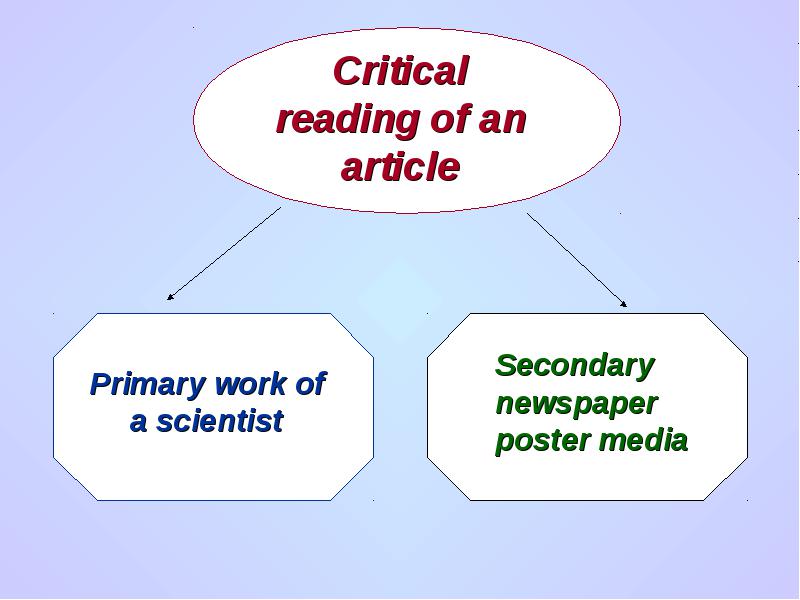 Critical reading of an article

Primary work of a scientist

Secondary
newspaper
poster media